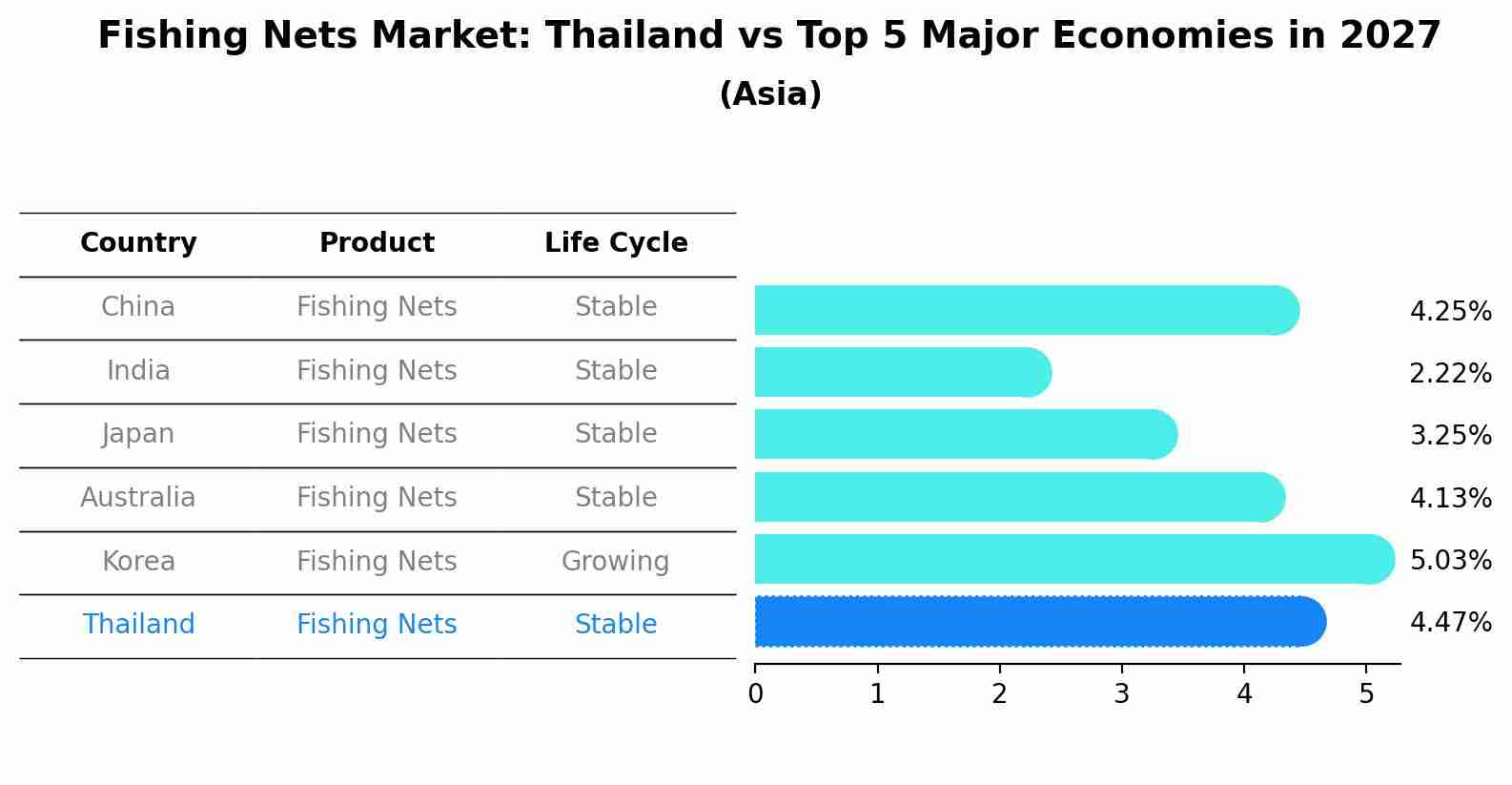 Fishing Nets Market: Thailand vs Top 5 Major Economies in 2027
(Asia)

| Country | Product | Life Cycle |
|---|---|---|
| China | Fishing Nets | Stable |
| India | Fishing Nets | Stable |
| Japan | Fishing Nets | Stable |
| Australia | Fishing Nets | Stable |
| Korea | Fishing Nets | Growing |
| Thailand | Fishing Nets | Stable |

4.25%
2.22%
3.25%
4.13%
5.03%
4.47%

0 1 2 3 4 5